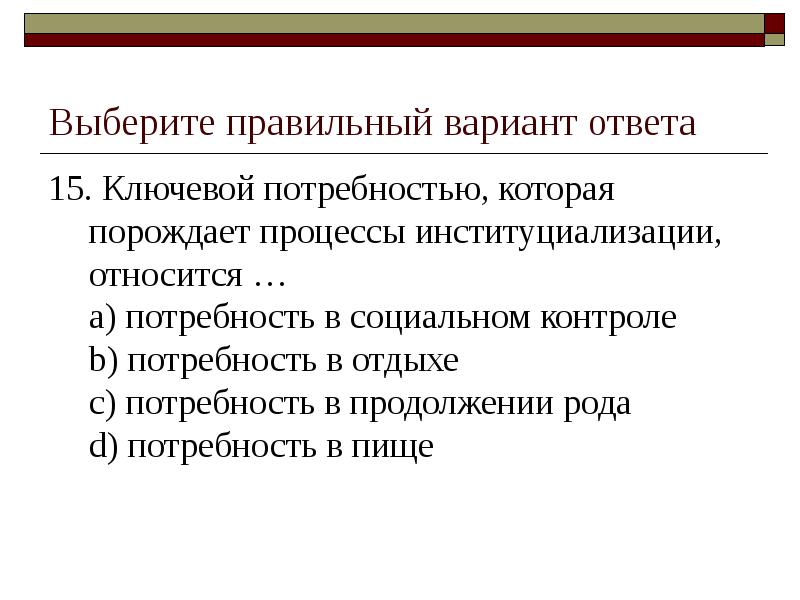 Выберите правильный вариант ответа

15. Ключевой потребностью, которая порождает процессы институциализации, относится …
a) потребность в социальном контроле
b) потребность в отдыхе
c) потребность в продолжении рода
d) потребность в пище